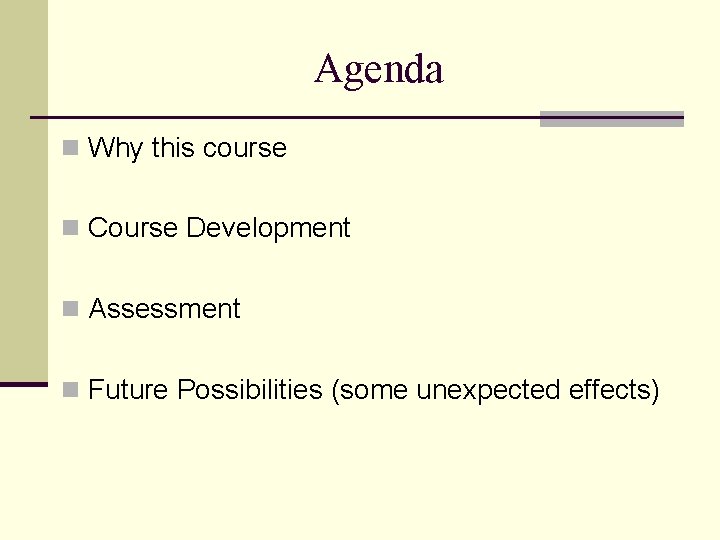 Agenda

- Why this course
- Course Development
- Assessment
- Future Possibilities (some unexpected effects)